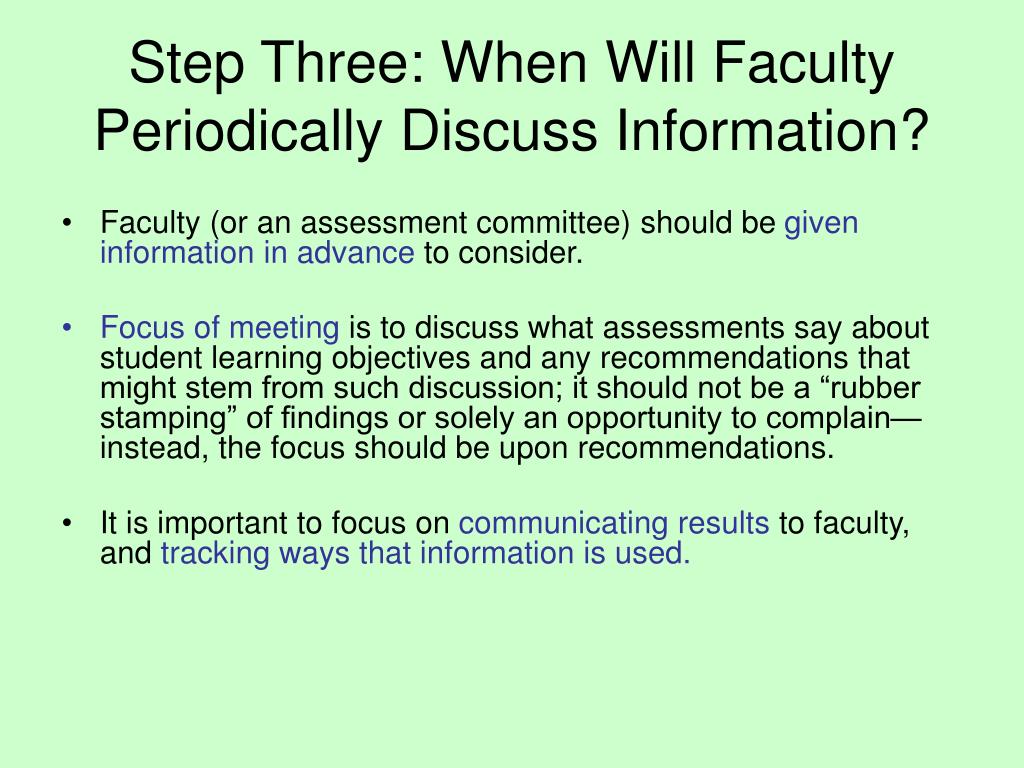 Step Three: When Will Faculty Periodically Discuss Information?

• Faculty (or an assessment committee) should be given information in advance to consider.

• Focus of meeting is to discuss what assessments say about student learning objectives and any recommendations that might stem from such discussion; it should not be a “rubber stamping” of findings or solely an opportunity to complain—instead, the focus should be upon recommendations.

• It is important to focus on communicating results to faculty, and tracking ways that information is used.